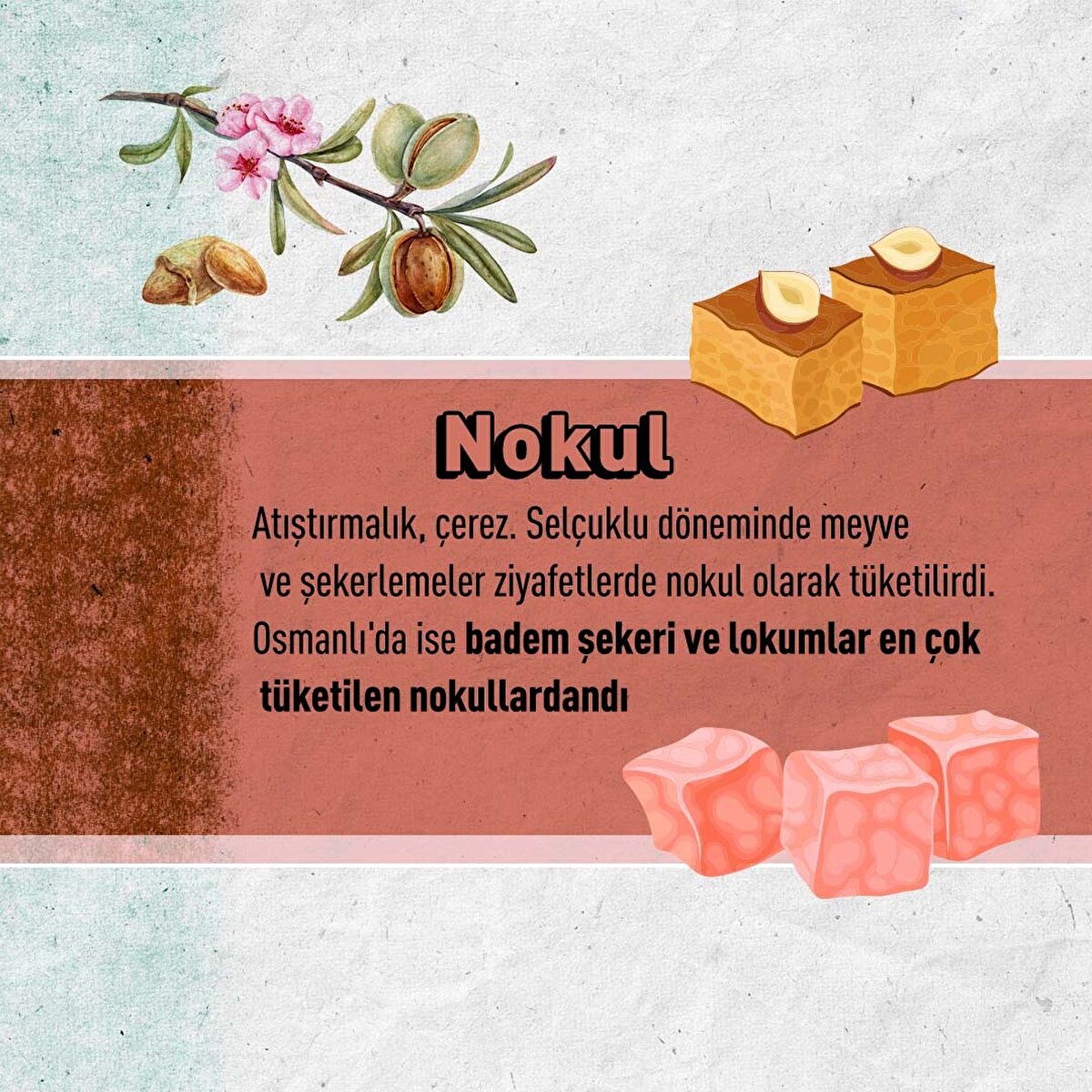 Nokul

Atıştırmalık, çerez. Selçuklu döneminde meyve ve şekerlemeler ziyafetlerde nokul olarak tüketilirdi. Osmanlı'da ise badem şekeri ve lokumlar en çok tüketilen nokullardandı